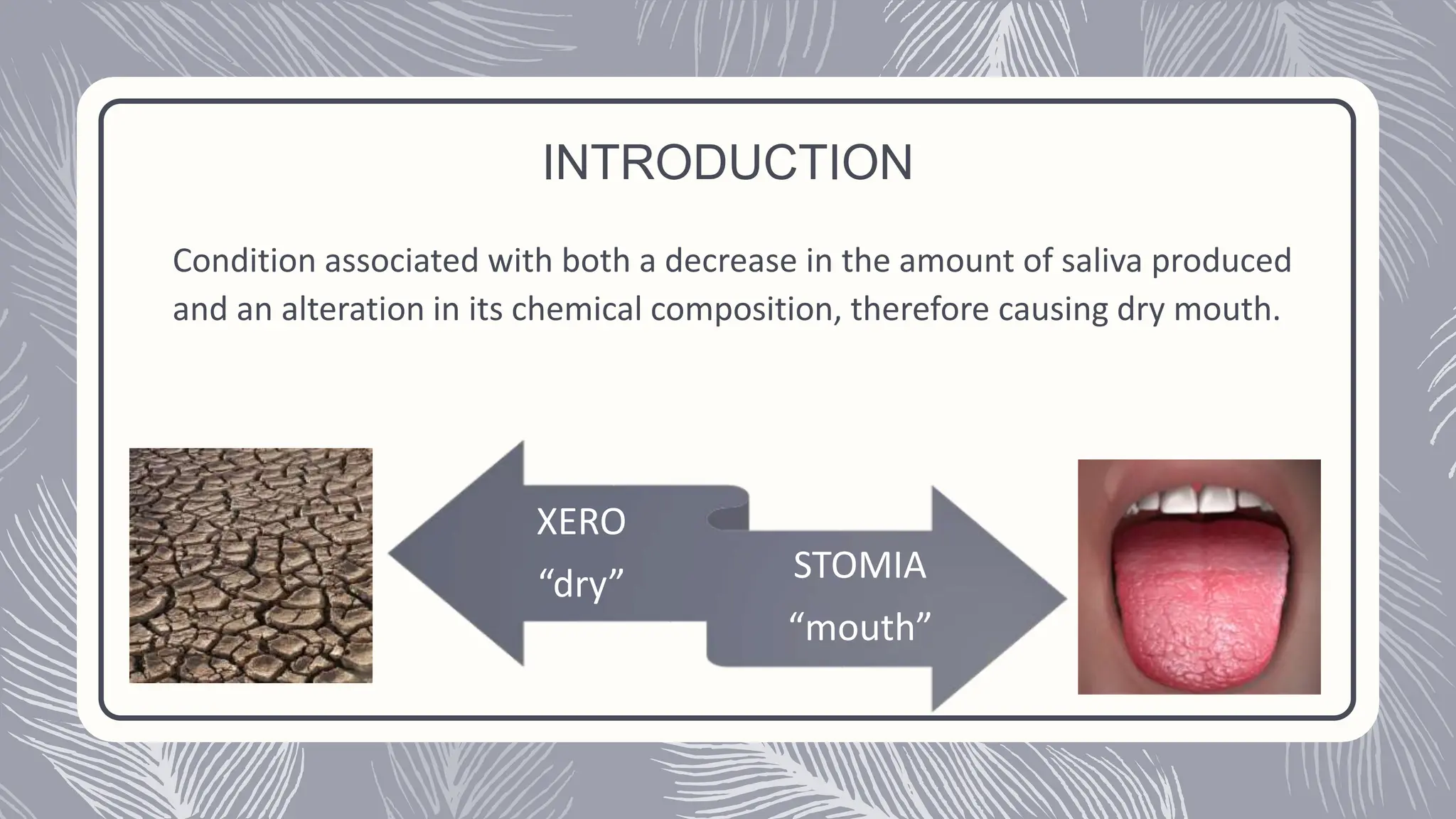 INTRODUCTION

Condition associated with both a decrease in the amount of saliva produced and an alteration in its chemical composition, therefore causing dry mouth.

XERO
“dry”

STOMIA
“mouth”